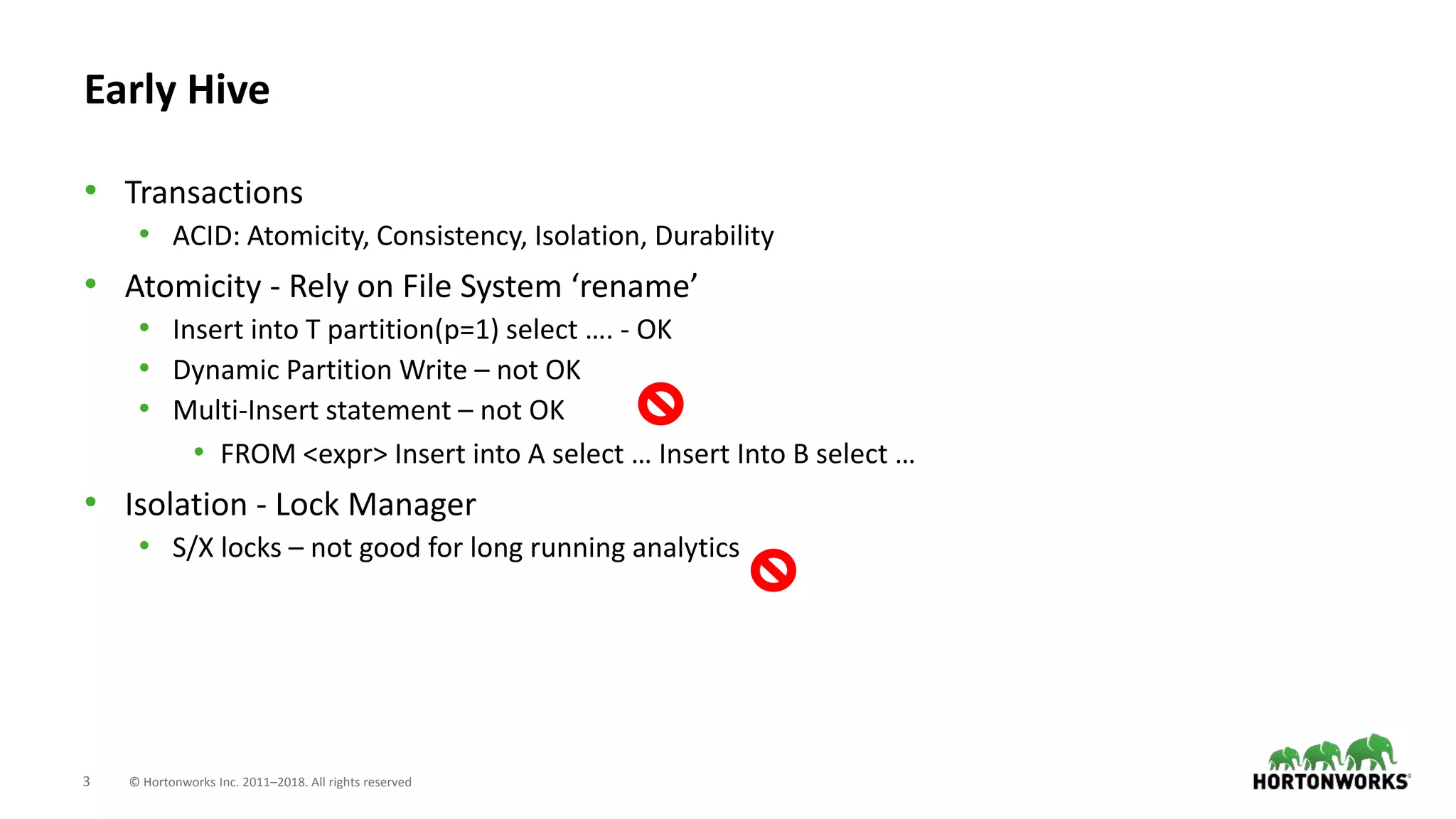 Early Hive

• Transactions
  • ACID: Atomicity, Consistency, Isolation, Durability
• Atomicity - Rely on File System ‘rename’
  • Insert into T partition(p=1) select …. - OK
  • Dynamic Partition Write – not OK
  • Multi-Insert statement – not OK
    • FROM <expr> Insert into A select … Insert Into B select …
• Isolation - Lock Manager
  • S/X locks – not good for long running analytics

3 © Hortonworks Inc. 2011–2018. All rights reserved

HORTONWORKS